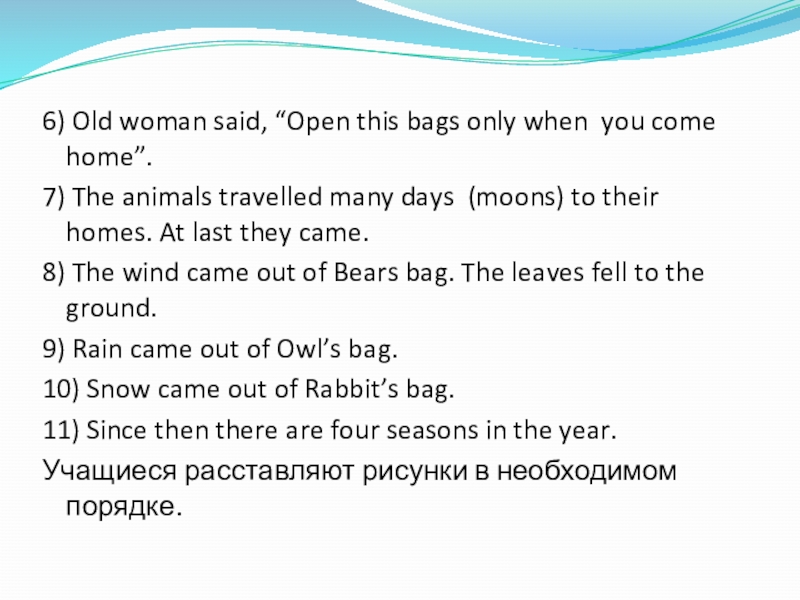 6) Old woman said, “Open this bags only when you come home”.

7) The animals travelled many days (moons) to their homes. At last they came.

8) The wind came out of Bears bag. The leaves fell to the ground.

9) Rain came out of Owl’s bag.

10) Snow came out of Rabbit’s bag.

11) Since then there are four seasons in the year.

Учащиеся расставляют рисунки в необходимом порядке.